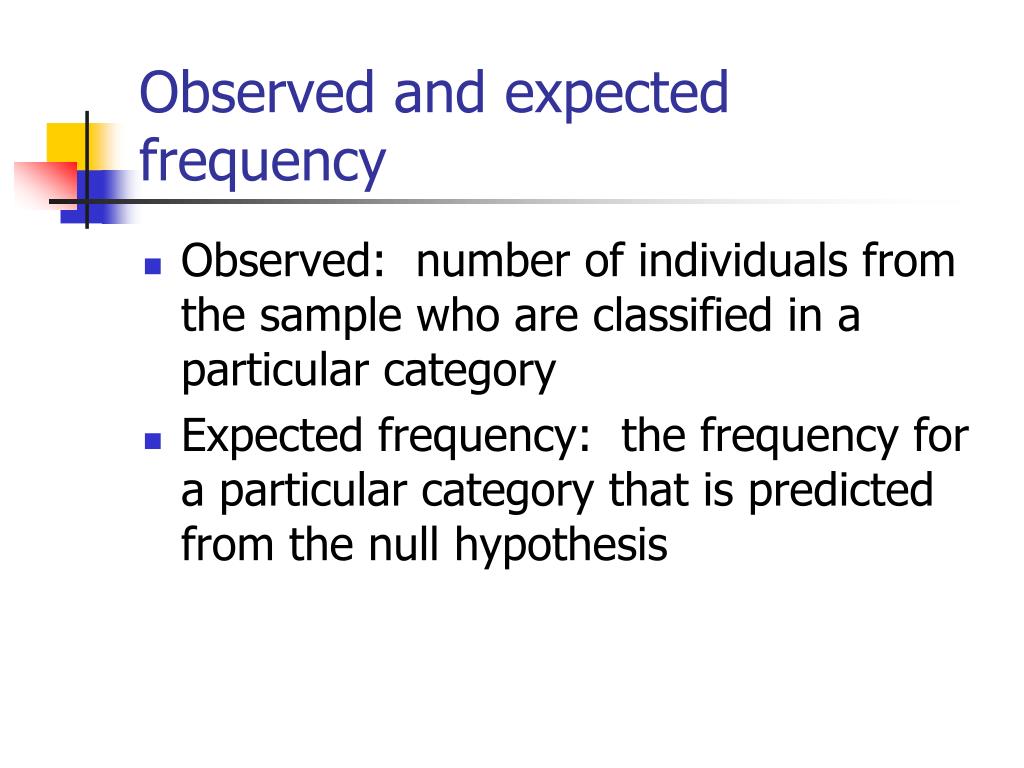 Observed and expected frequency

- Observed:  number of individuals from the sample who are classified in a particular category
- Expected frequency:  the frequency for a particular category that is predicted from the null hypothesis